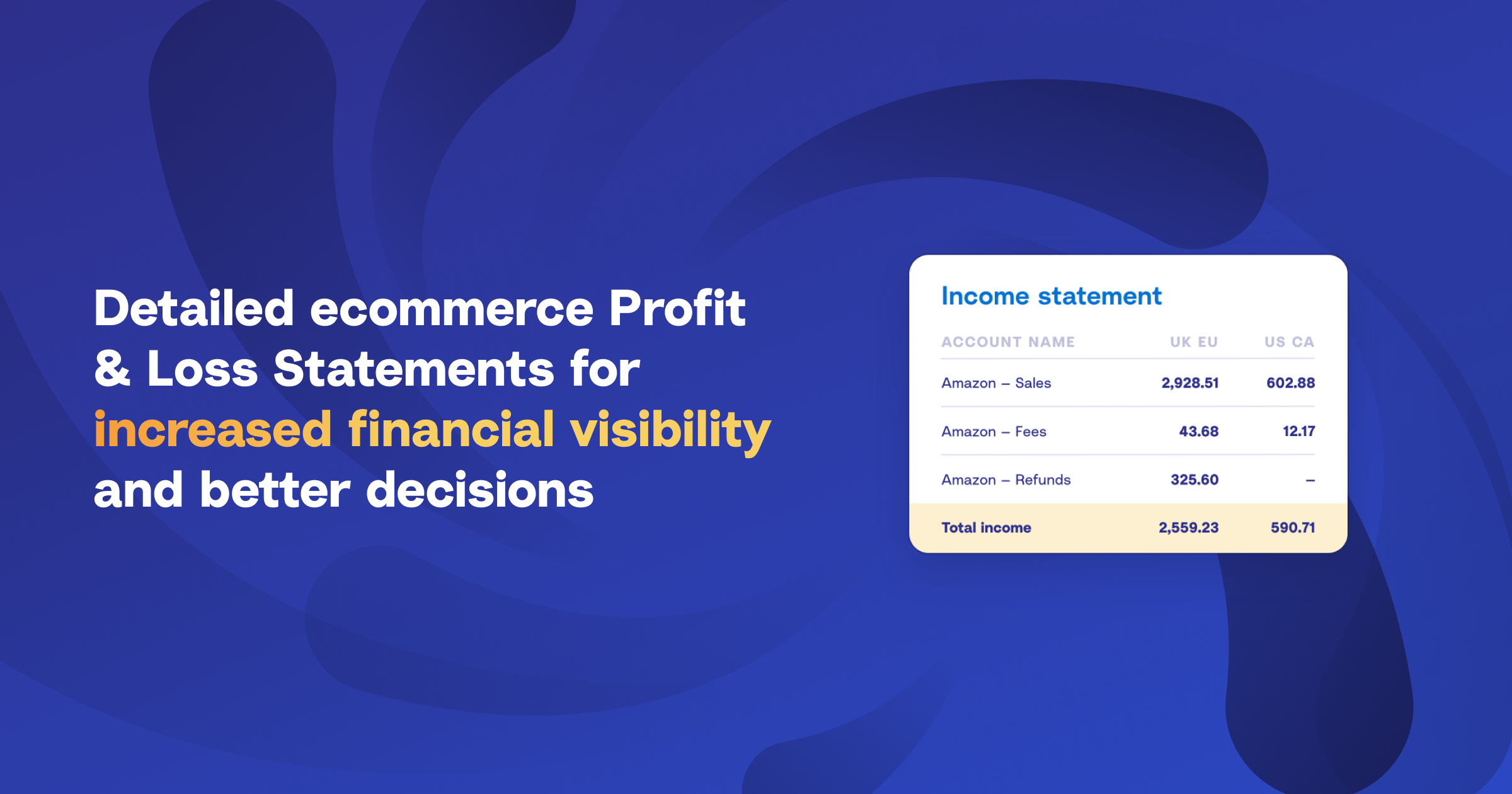 Detailed ecommerce Profit & Loss Statements for increased financial visibility and better decisions

Income statement

| ACCOUNT NAME | UK EU | US CA |
|---|---|---|
| Amazon – Sales | 2,928.51 | 602.88 |
| Amazon – Fees | 43.68 | 12.17 |
| Amazon – Refunds | 325.60 | – |
| Total income | 2,559.23 | 590.71 |